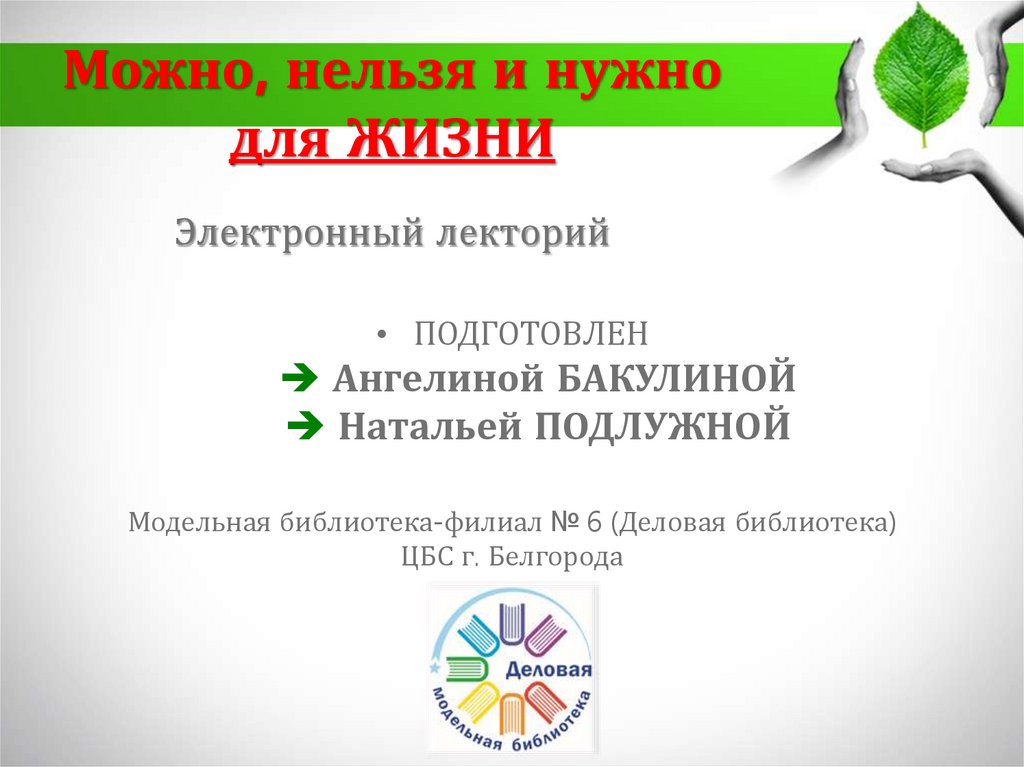 Можно, нельзя и нужно для ЖИЗНИ

Электронный лекторий

• ПОДГОТОВЛЕН
➔ Ангелиной БАКУЛИНОЙ
➔ Натальей ПОДЛУЖНОЙ

Модельная библиотека-филиал № 6 (Деловая библиотека) ЦБС г. Белгорода

Деловая
Модельная библиотека